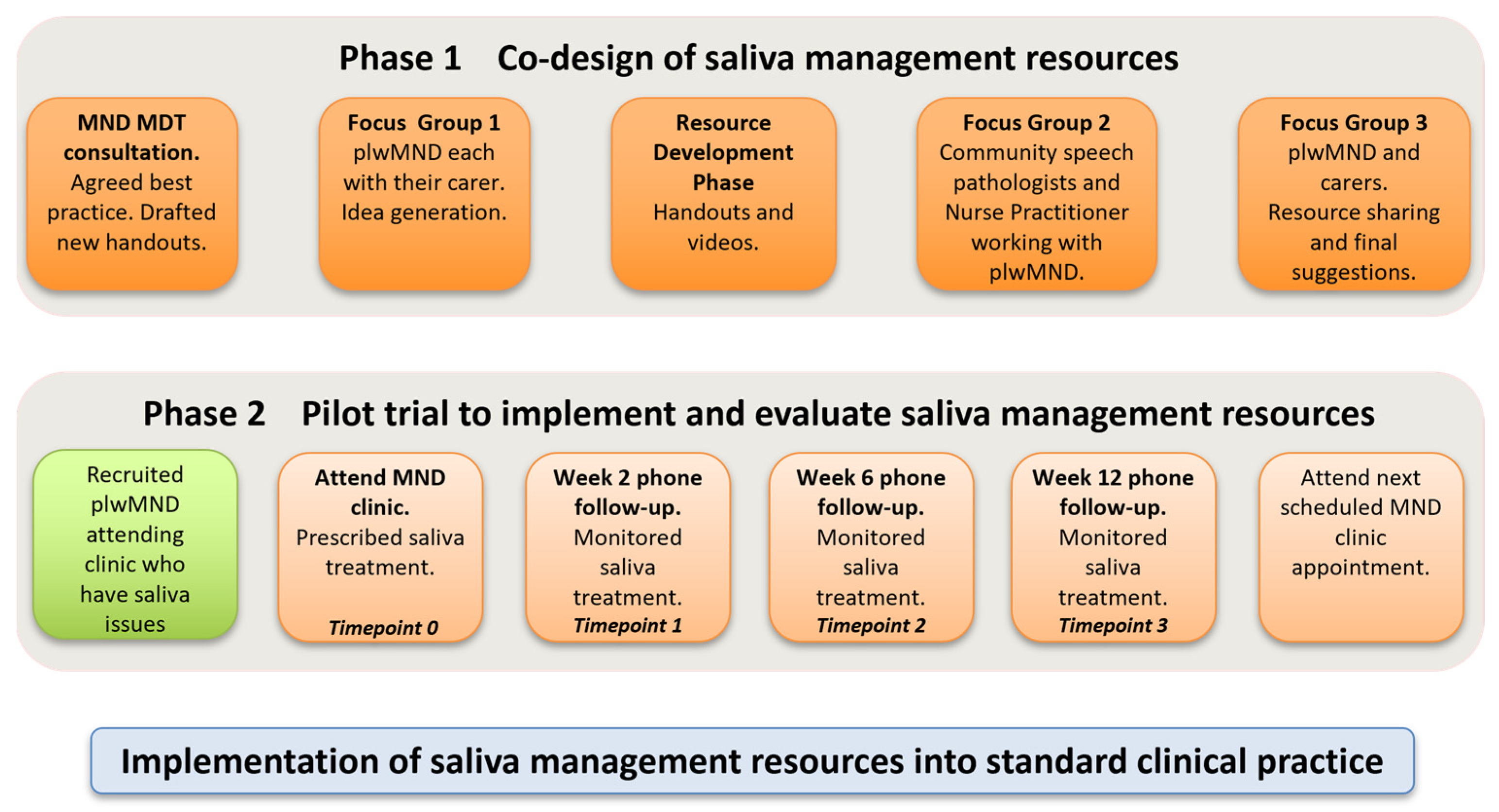 Phase 1 Co-design of saliva management resources

MND MDT consultation. Agreed best practice. Drafted new handouts.

Focus Group 1 plwMND each with their carer. Idea generation.

Resource Development Phase Handouts and videos.

Focus Group 2 Community speech pathologists and Nurse Practitioner working with plwMND.

Focus Group 3 plwMND and carers. Resource sharing and final suggestions.

Phase 2 Pilot trial to implement and evaluate saliva management resources

Recruited plwMND attending clinic who have saliva issues

Attend MND clinic. Prescribed saliva treatment. Timepoint 0

Week 2 phone follow-up. Monitored saliva treatment. Timepoint 1

Week 6 phone follow-up. Monitored saliva treatment. Timepoint 2

Week 12 phone follow-up. Monitored saliva treatment. Timepoint 3

Attend next scheduled MND clinic appointment.

Implementation of saliva management resources into standard clinical practice